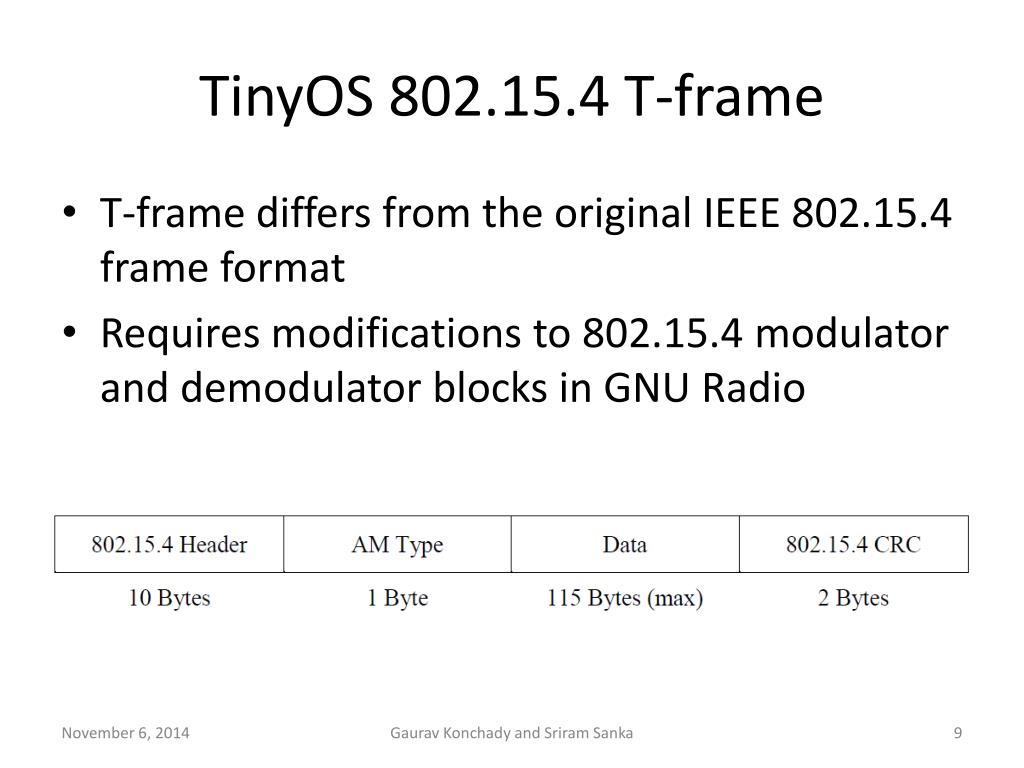 TinyOS 802.15.4 T-frame

• T-frame differs from the original IEEE 802.15.4 frame format
• Requires modifications to 802.15.4 modulator and demodulator blocks in GNU Radio

| 802.15.4 Header | AM Type | Data | 802.15.4 CRC |
|---|---|---|---|
| 10 Bytes | 1 Byte | 115 Bytes (max) | 2 Bytes |

November 6, 2014

Gaurav Konchady and Sriram Sanka

9